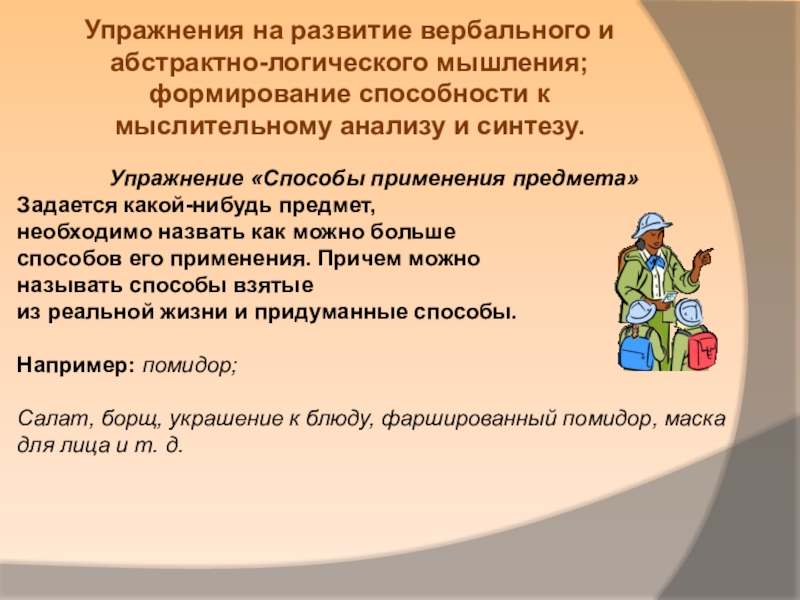 Упражнения на развитие вербального и абстрактно-логического мышления; формирование способности к мыслительному анализу и синтезу.

Упражнение «Способы применения предмета»

Задается какой-нибудь предмет, необходимо назвать как можно больше способов его применения. Причем можно называть способы взятые из реальной жизни и придуманные способы.

Например: помидор;

Салат, борщ, украшение к блюду, фаршированный помидор, маска для лица и т. д.